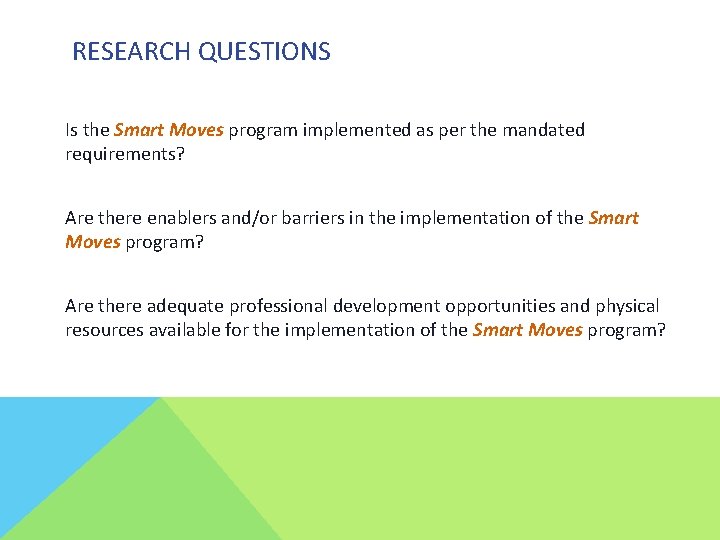 RESEARCH QUESTIONS

Is the Smart Moves program implemented as per the mandated requirements?

Are there enablers and/or barriers in the implementation of the Smart Moves program?

Are there adequate professional development opportunities and physical resources available for the implementation of the Smart Moves program?